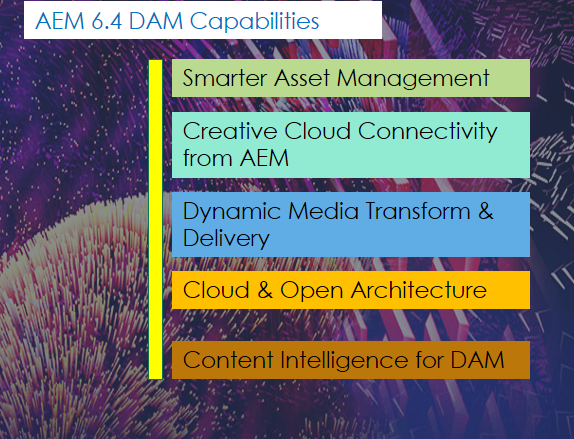 AEM 6.4 DAM Capabilities

Smarter Asset Management

Creative Cloud Connectivity from AEM

Dynamic Media Transform & Delivery

Cloud & Open Architecture

Content Intelligence for DAM